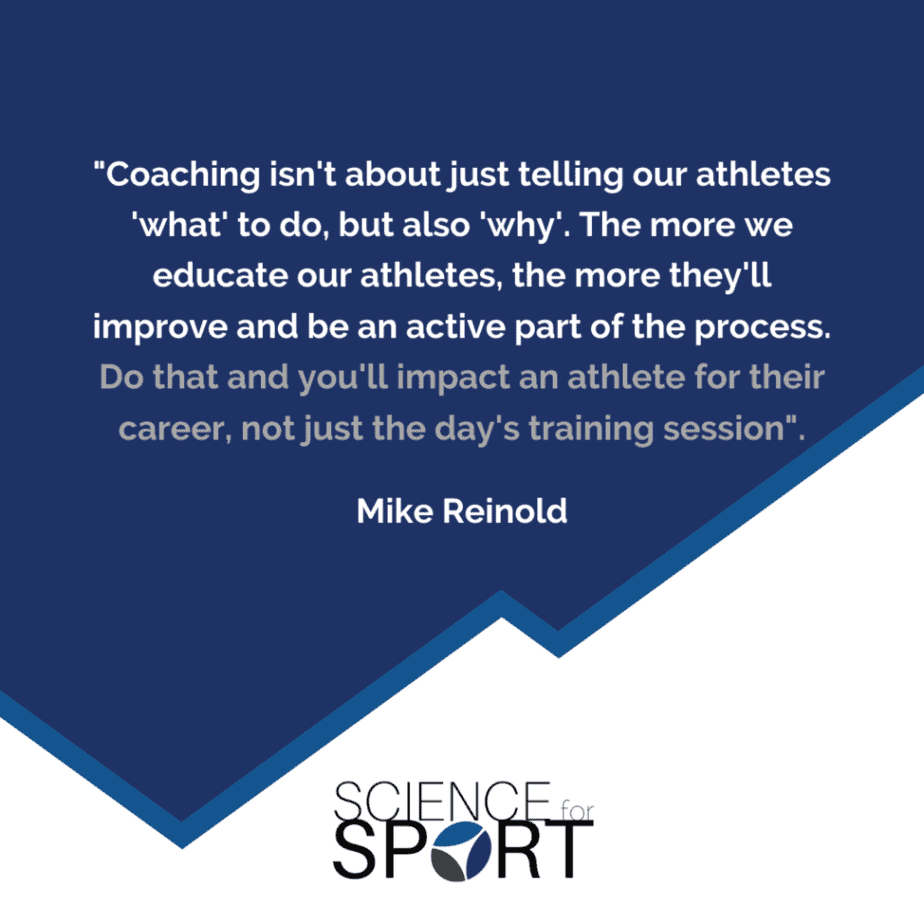 "Coaching isn't about just telling our athletes 'what' to do, but also 'why'. The more we educate our athletes, the more they'll improve and be an active part of the process. Do that and you'll impact an athlete for their career, not just the day's training session".

Mike Reinold

SCIENCE for SPORT